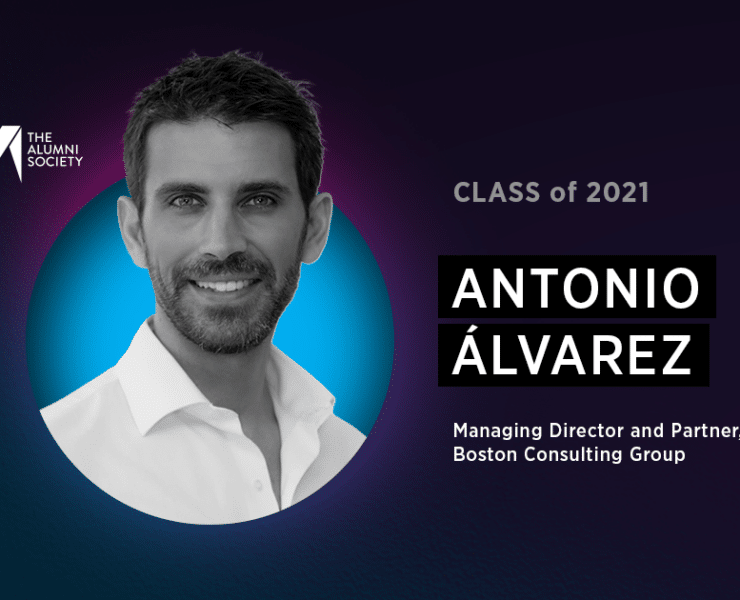 THE ALUMNI SOCIETY

CLASS of 2021

ANTONIO ÁLVAREZ

Managing Director and Partner, Boston Consulting Group